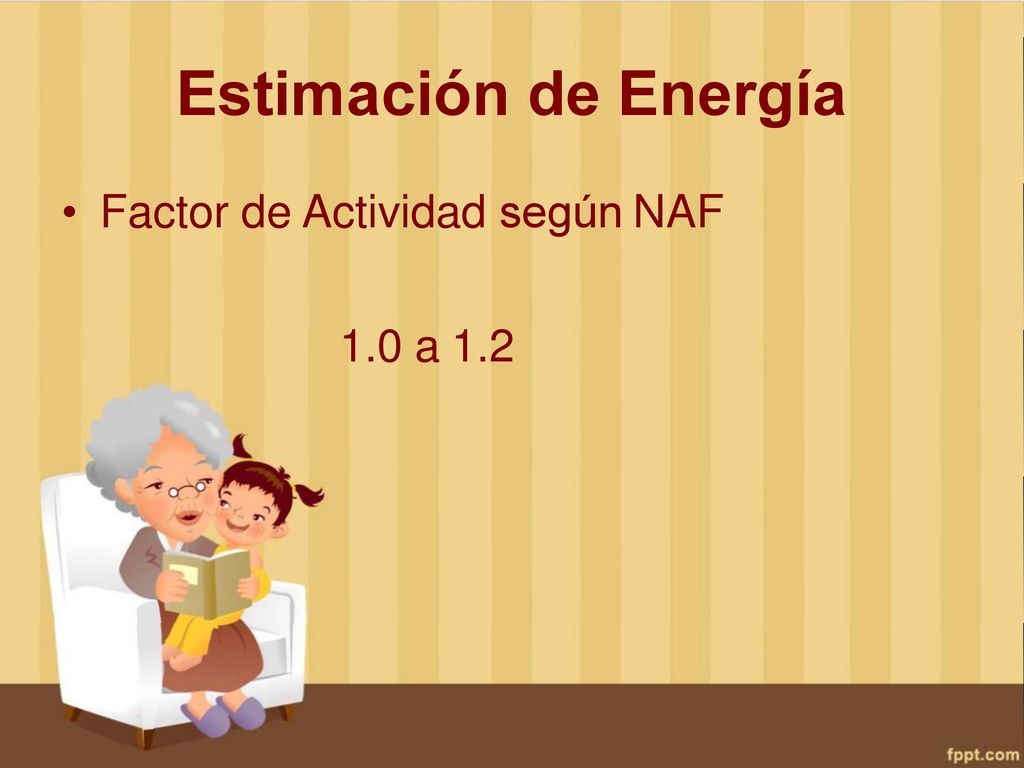 Estimación de Energía

• Factor de Actividad según NAF

1.0 a 1.2

fppt.com